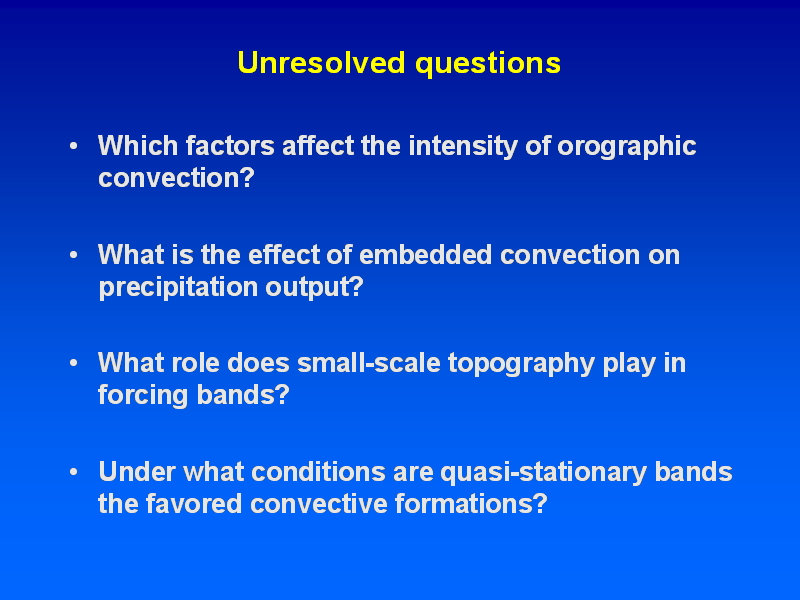 Unresolved questions

• Which factors affect the intensity of orographic convection?

• What is the effect of embedded convection on precipitation output?

• What role does small-scale topography play in forcing bands?

• Under what conditions are quasi-stationary bands the favored convective formations?